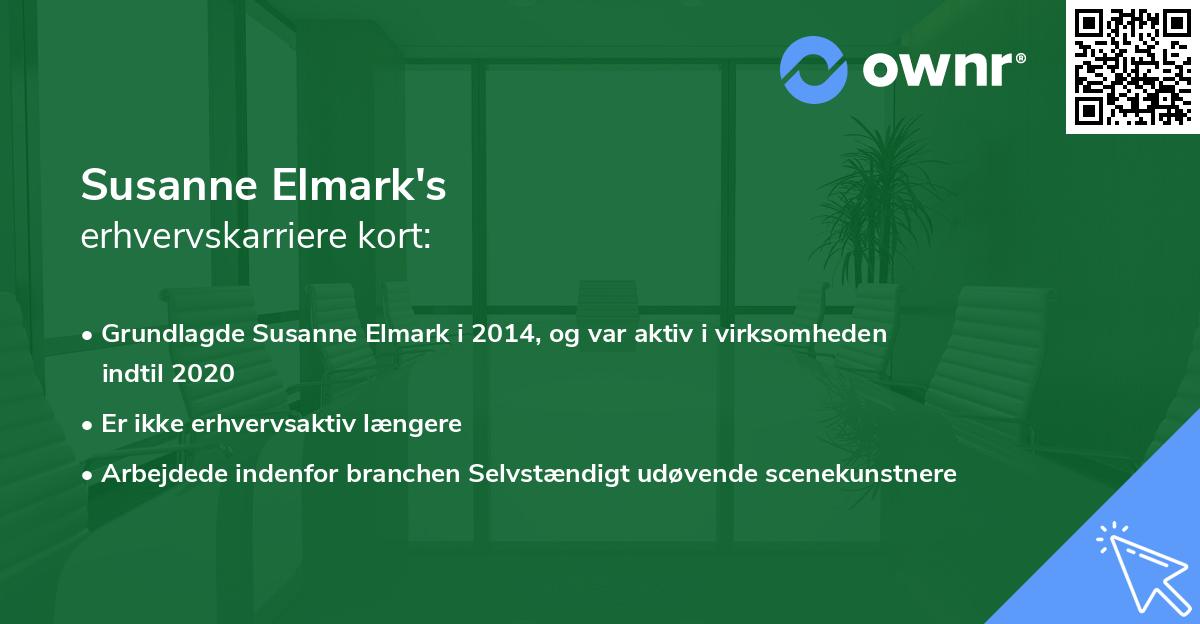 ownr®

Susanne Elmark's
erhvervskarriere kort:

• Grundlagde Susanne Elmark i 2014, og var aktiv i virksomheden indtil 2020
• Er ikke erhvervsaktiv længere
• Arbejdede indenfor branchen Selvstændigt udøvende scenekunstnere